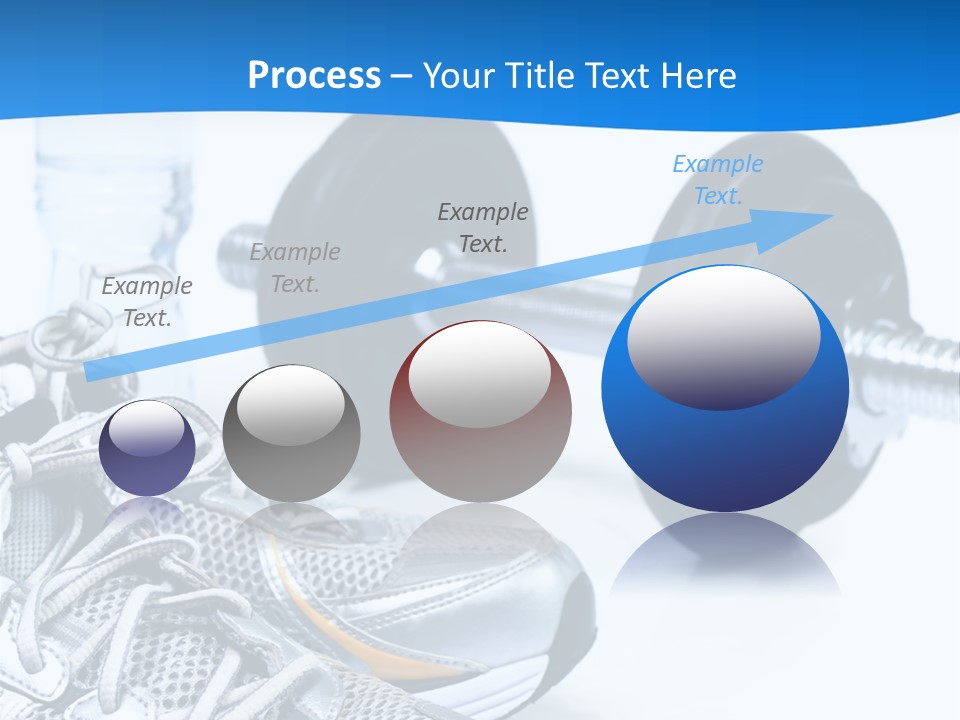 Process – Your Title Text Here

Example Text.

Example Text.

Example Text.

Example Text.